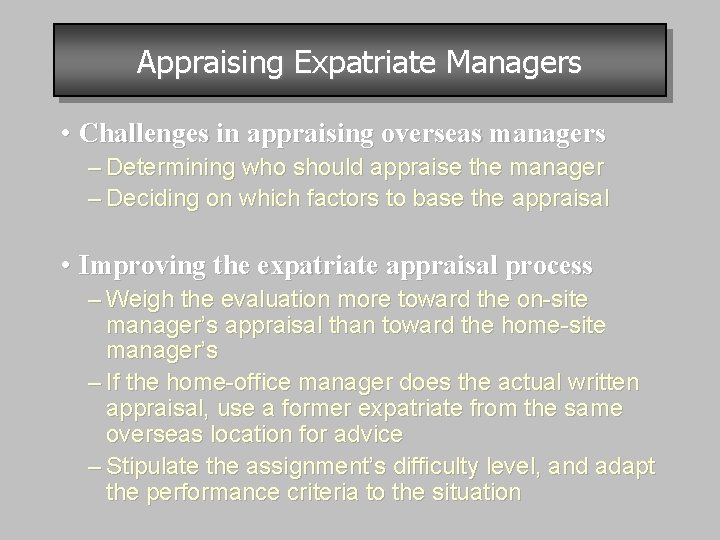 Appraising Expatriate Managers

• Challenges in appraising overseas managers
– Determining who should appraise the manager
– Deciding on which factors to base the appraisal

• Improving the expatriate appraisal process
– Weigh the evaluation more toward the on-site manager's appraisal than toward the home-site manager's
– If the home-office manager does the actual written appraisal, use a former expatriate from the same overseas location for advice
– Stipulate the assignment's difficulty level, and adapt the performance criteria to the situation